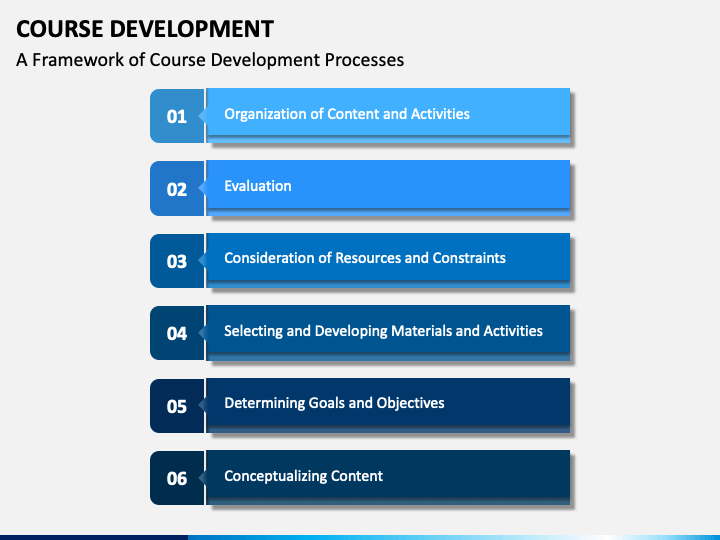 COURSE DEVELOPMENT

A Framework of Course Development Processes

01 Organization of Content and Activities

02 Evaluation

03 Consideration of Resources and Constraints

04 Selecting and Developing Materials and Activities

05 Determining Goals and Objectives

06 Conceptualizing Content